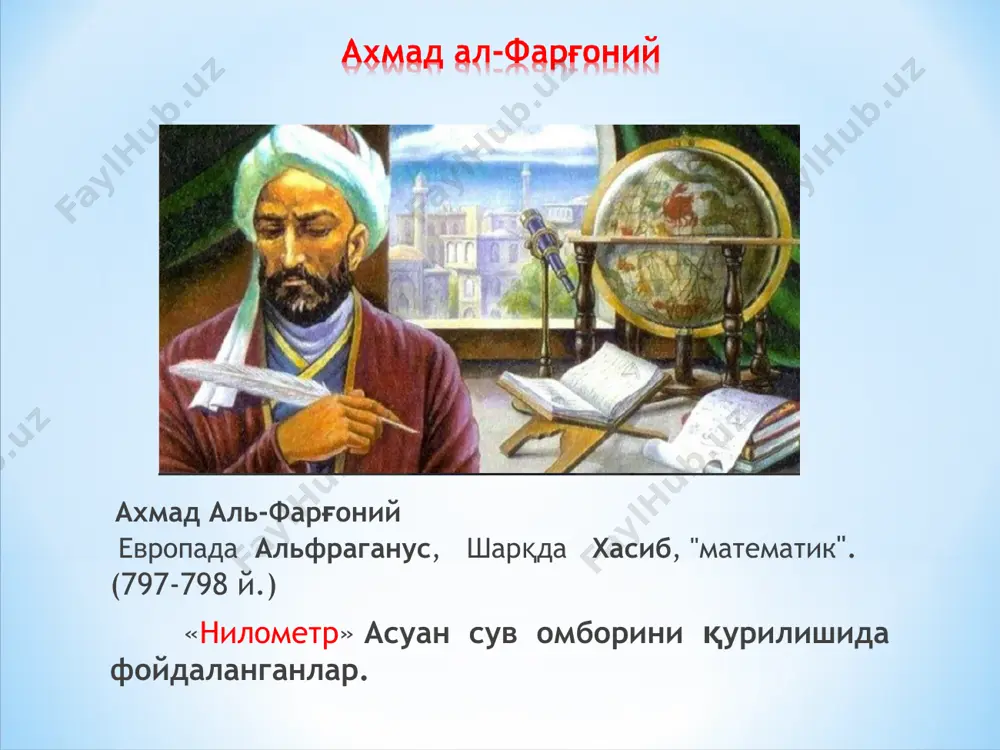 Ахмад ал-Фарғоний

FaylHub.uz

Ахмад Аль-Фарғоний
Европада Альфраганус, Шарқда Хасиб, "математик". (797-798 й.)

«Нилометр» Асуан сув омборини қурилишида фойдаланганлар.